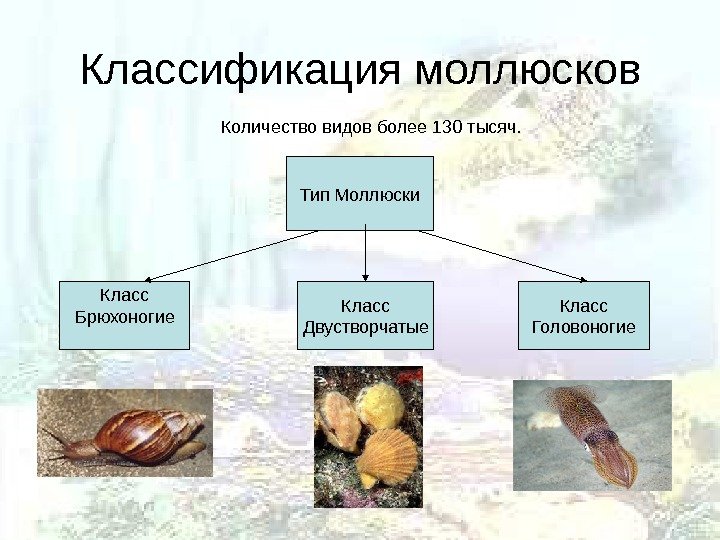 Классификация моллюсков

Количество видов более 130 тысяч.

Тип Моллюски

Класс Брюхоногие

Класс Двустворчатые

Класс Головоногие